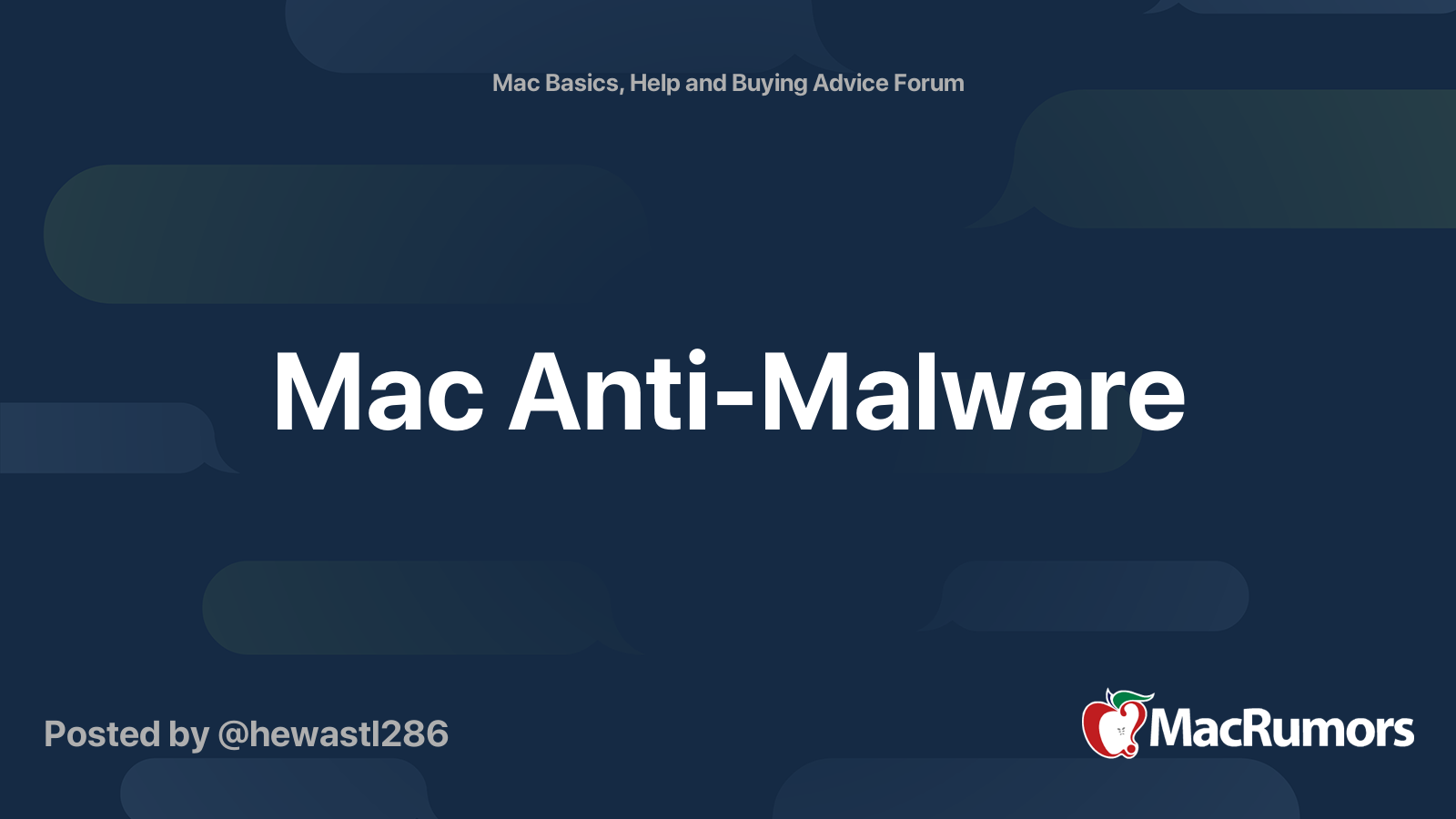 Mac Basics, Help and Buying Advice Forum

Mac Anti-Malware

Posted by @hewastl286

MacRumors